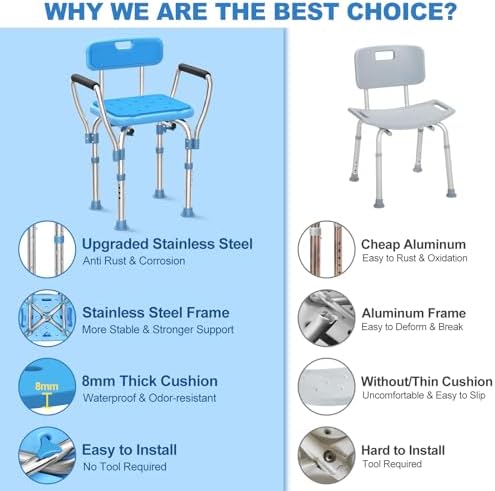 WHY WE ARE THE BEST CHOICE?

Upgraded Stainless Steel
Anti Rust & Corrosion

Stainless Steel Frame
More Stable & Stronger Support

8mm

8mm Thick Cushion
Waterproof & Odor-resistant

Easy to Install
No Tool Required

Cheap Aluminum
Easy to Rust & Oxidation

Aluminum Frame
Easy to Deform & Break

Without/Thin Cushion
Uncomfortable & Easy to Slip

Hard to Install
Tool Required